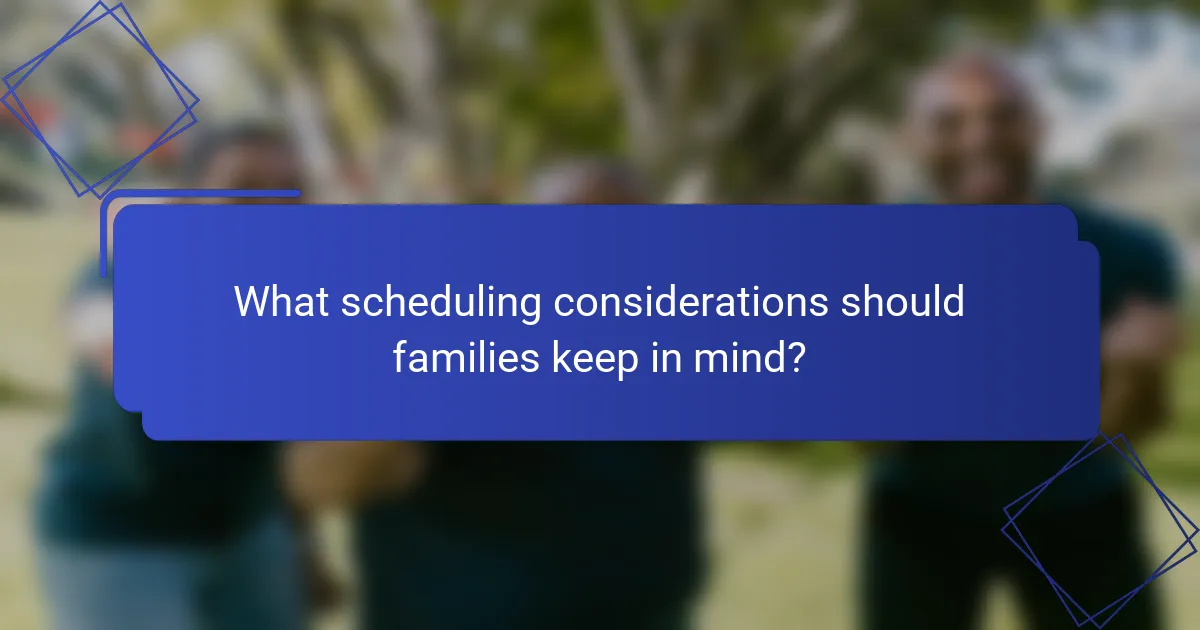 What scheduling considerations should families keep in mind?